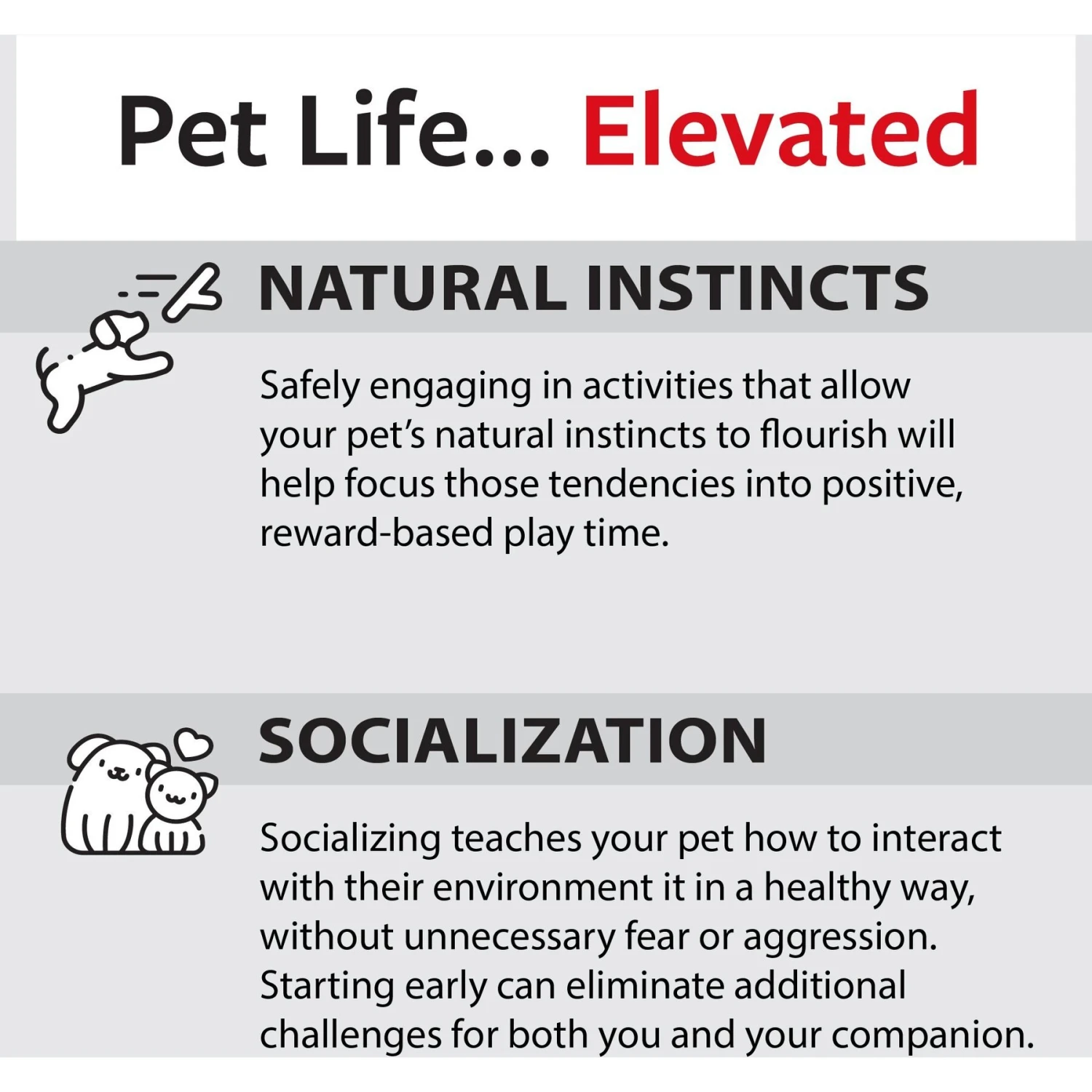 Pet Life... Elevated

NATURAL INSTINCTS

Safely engaging in activities that allow your pet's natural instincts to flourish will help focus those tendencies into positive, reward-based play time.

SOCIALIZATION

Socializing teaches your pet how to interact with their environment it in a healthy way, without unnecessary fear or aggression. Starting early can eliminate additional challenges for both you and your companion.